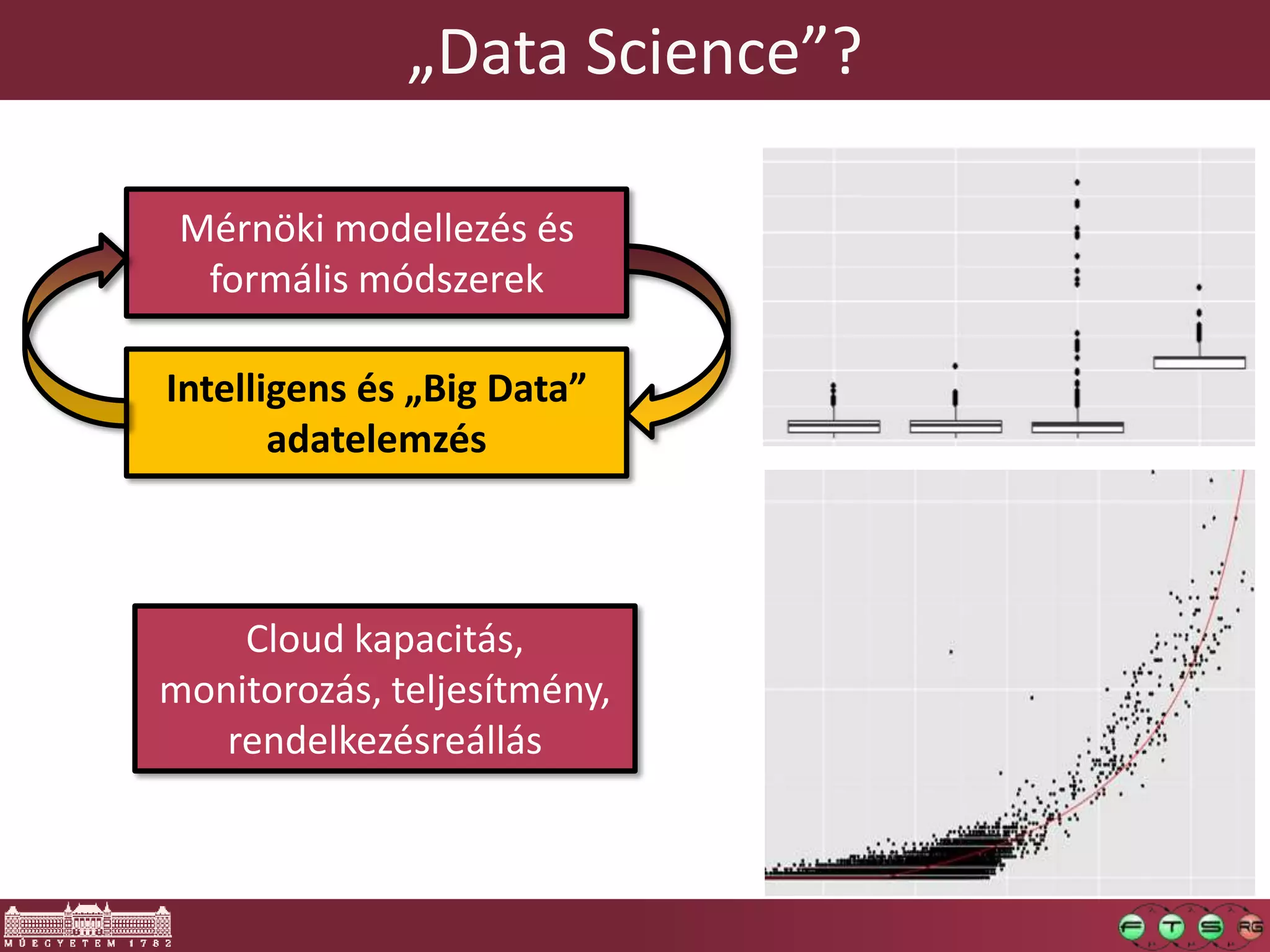 „Data Science”?

Mérnöki modellezés és formális módszerek

Intelligens és „Big Data” adatelemzés

Cloud kapacitás, monitorozás, teljesítmény, rendelkezésreállás

MŰEGYETEM 1782

F T S RG